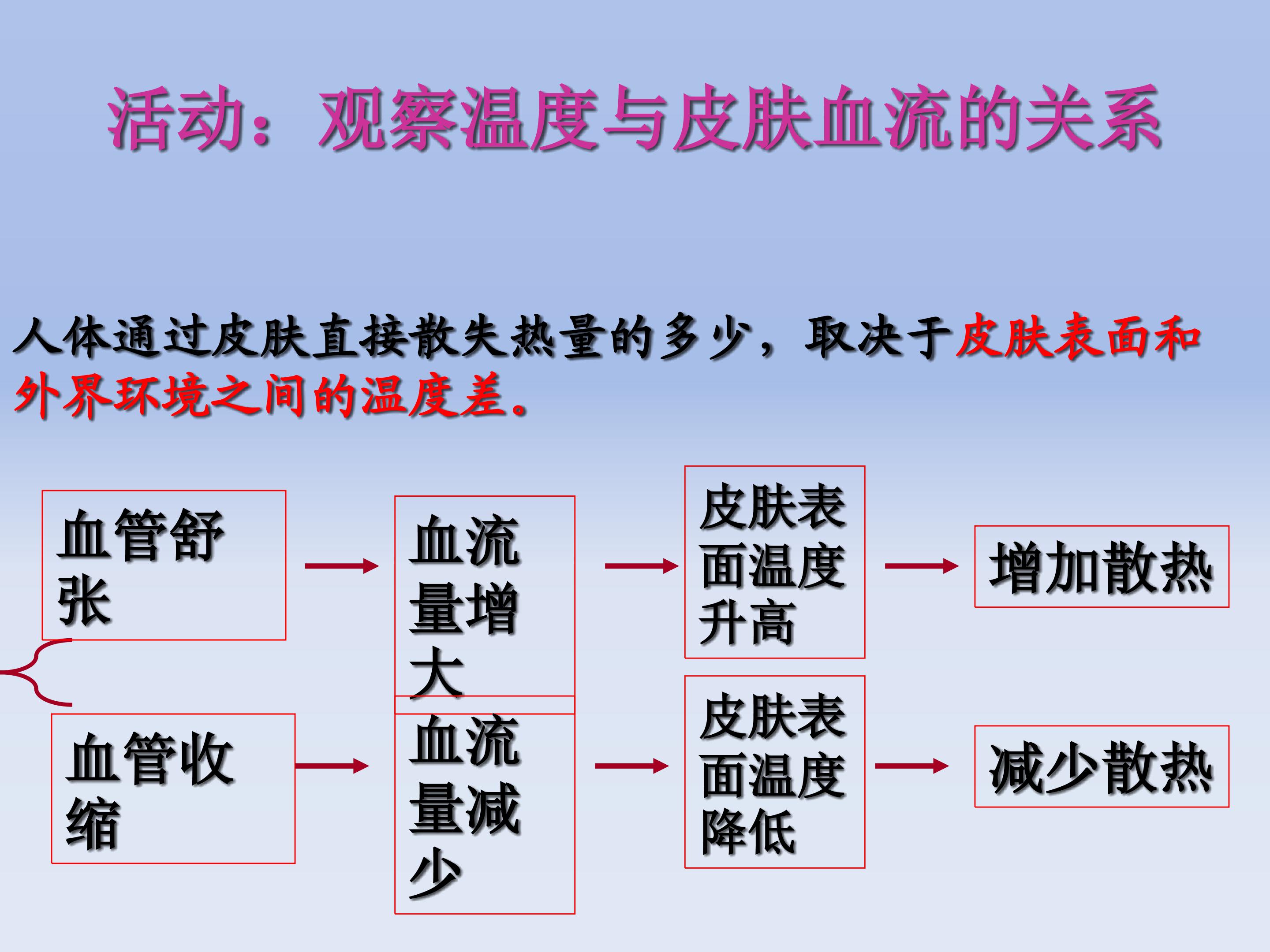 活动：观察温度与皮肤血流的关系

人体通过皮肤直接散失热量的多少，取决于皮肤表面和外界环境之间的温度差。

血管舒张

血流量增大

皮肤表面温度升高

增加散热

血管收缩

血流量减少

皮肤表面温度降低

减少散热